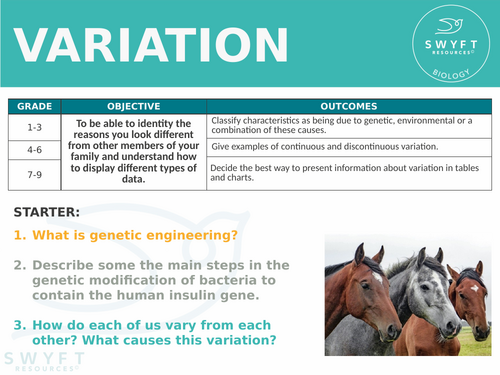 VARIATION

SWYFT RESOURCES©
BIOLOGY

| GRADE | OBJECTIVE | OUTCOMES |
|---|---|---|
| 1-3 | To be able to identity the reasons you look different from other members of your family and understand how to display different types of data. | Classify characteristics as being due to genetic, environmental or a combination of these causes. |
| 4-6 | | Give examples of continuous and discontinuous variation. |
| 7-9 | | Decide the best way to present information about variation in tables and charts. |

STARTER:

1. What is genetic engineering?

2. Describe some the main steps in the genetic modification of bacteria to contain the human insulin gene.

3. How do each of us vary from each other? What causes this variation?

SWYFT RESOURCES©